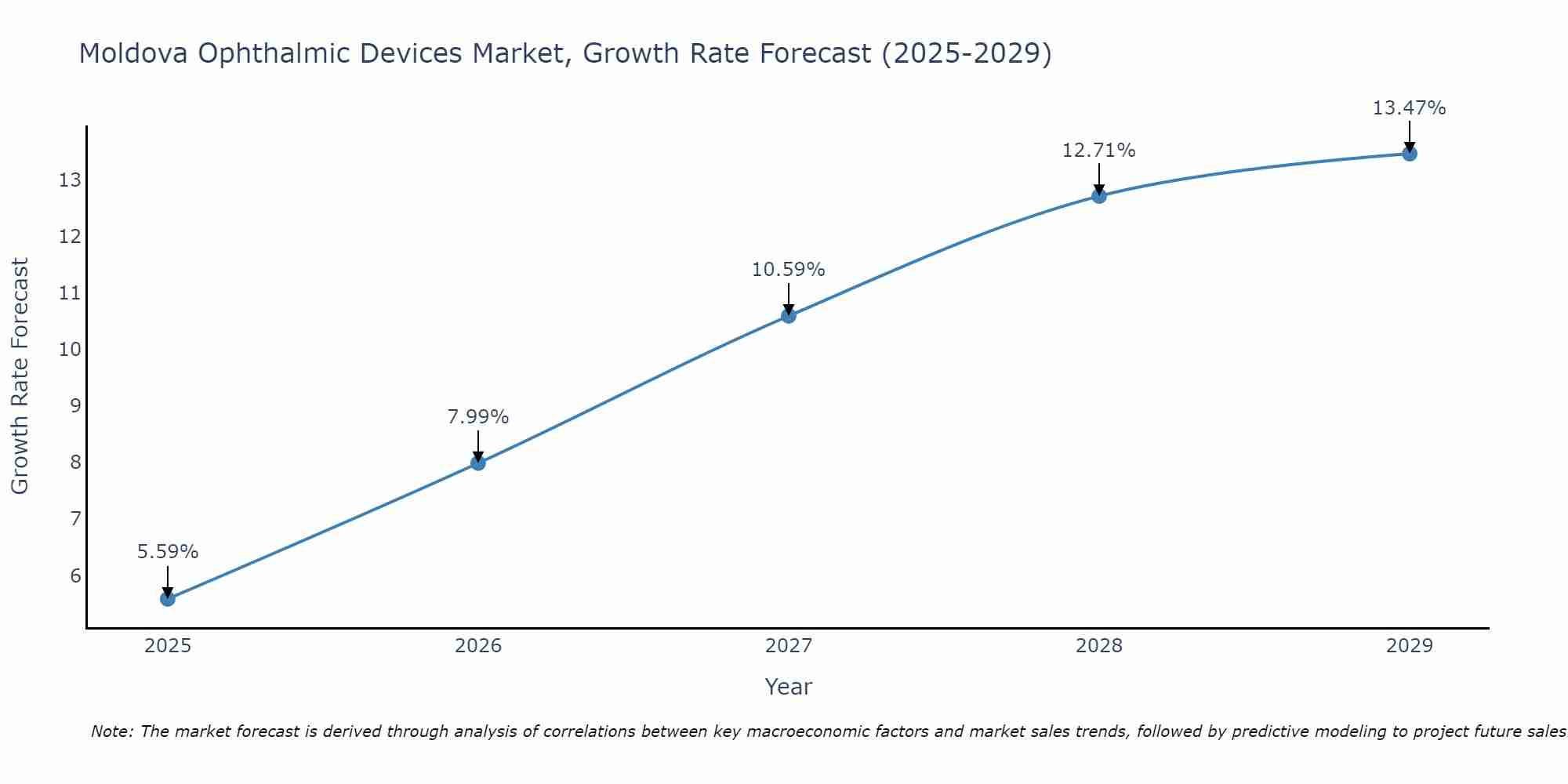 Moldova Ophthalmic Devices Market, Growth Rate Forecast (2025-2029)

Growth Rate Forecast

13
12
11
10
9
8
7
6

5.59%
7.99%
10.59%
12.71%
13.47%

2025
2026
2027
2028
2029

Year

Note: The market forecast is derived through analysis of correlations between key macroeconomic factors and market sales trends, followed by predictive modeling to project future sales